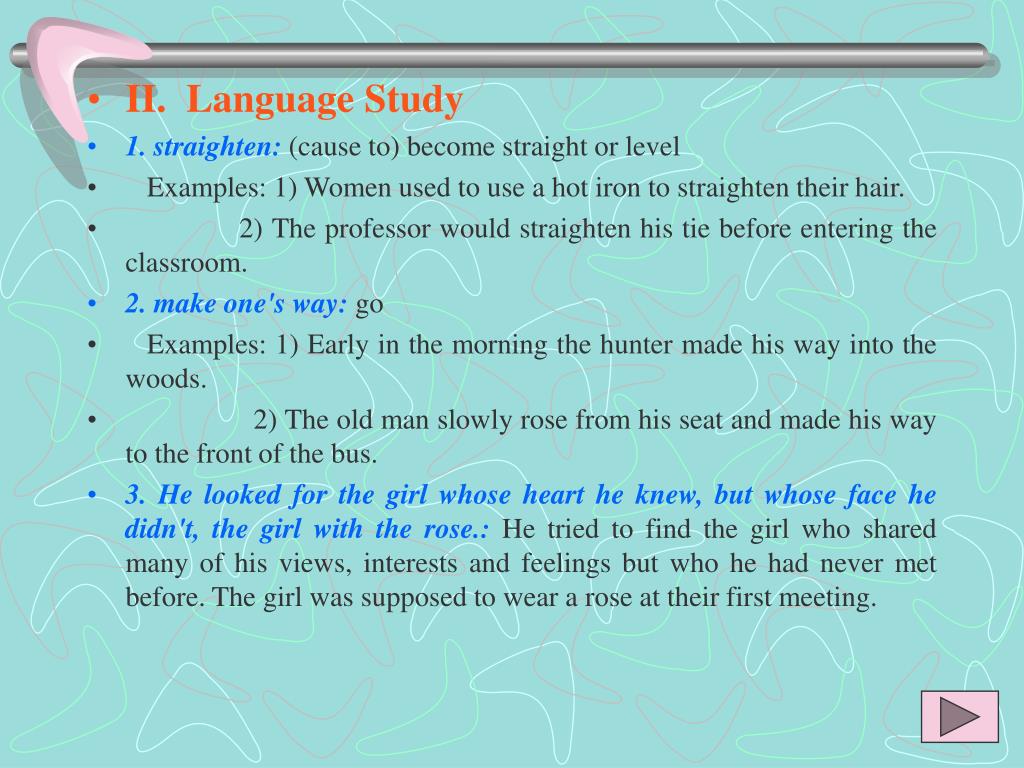 • II. Language Study

• 1. straighten: (cause to) become straight or level

• Examples: 1) Women used to use a hot iron to straighten their hair.

• 2) The professor would straighten his tie before entering the classroom.

• 2. make one's way: go

• Examples: 1) Early in the morning the hunter made his way into the woods.

• 2) The old man slowly rose from his seat and made his way to the front of the bus.

• 3. He looked for the girl whose heart he knew, but whose face he didn't, the girl with the rose.: He tried to find the girl who shared many of his views, interests and feelings but who he had never met before. The girl was supposed to wear a rose at their first meeting.